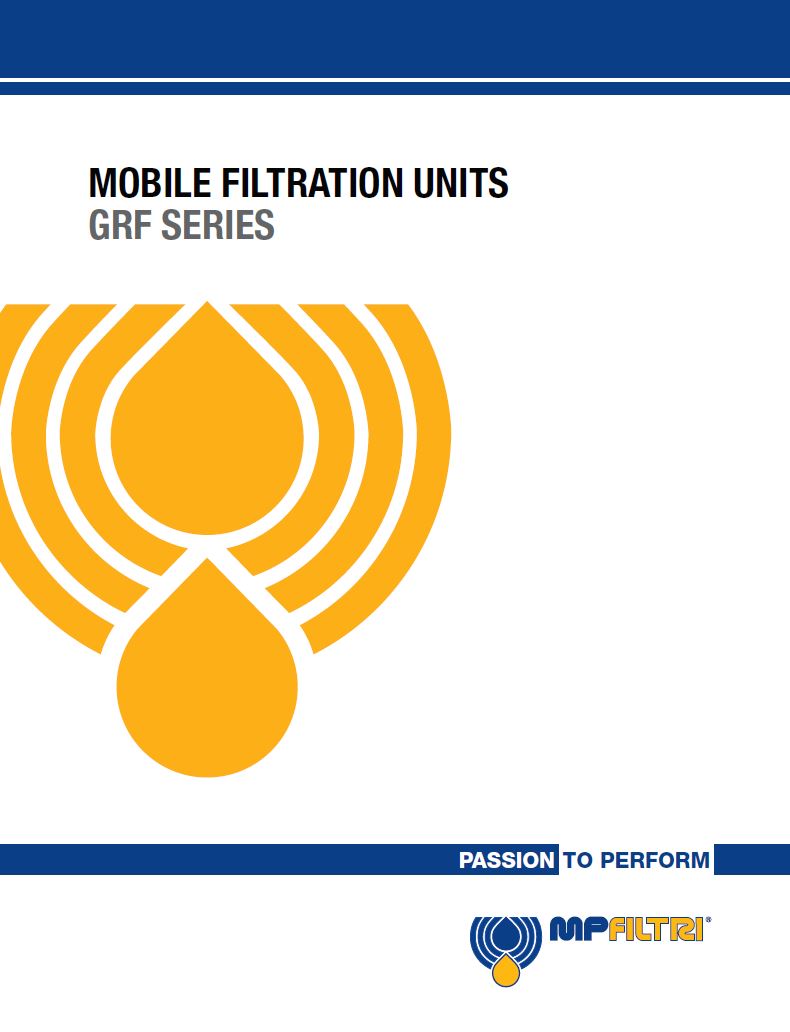 MOBILE FILTRATION UNITS
GRF SERIES

PASSION TO PERFORM

MPFILTRI®